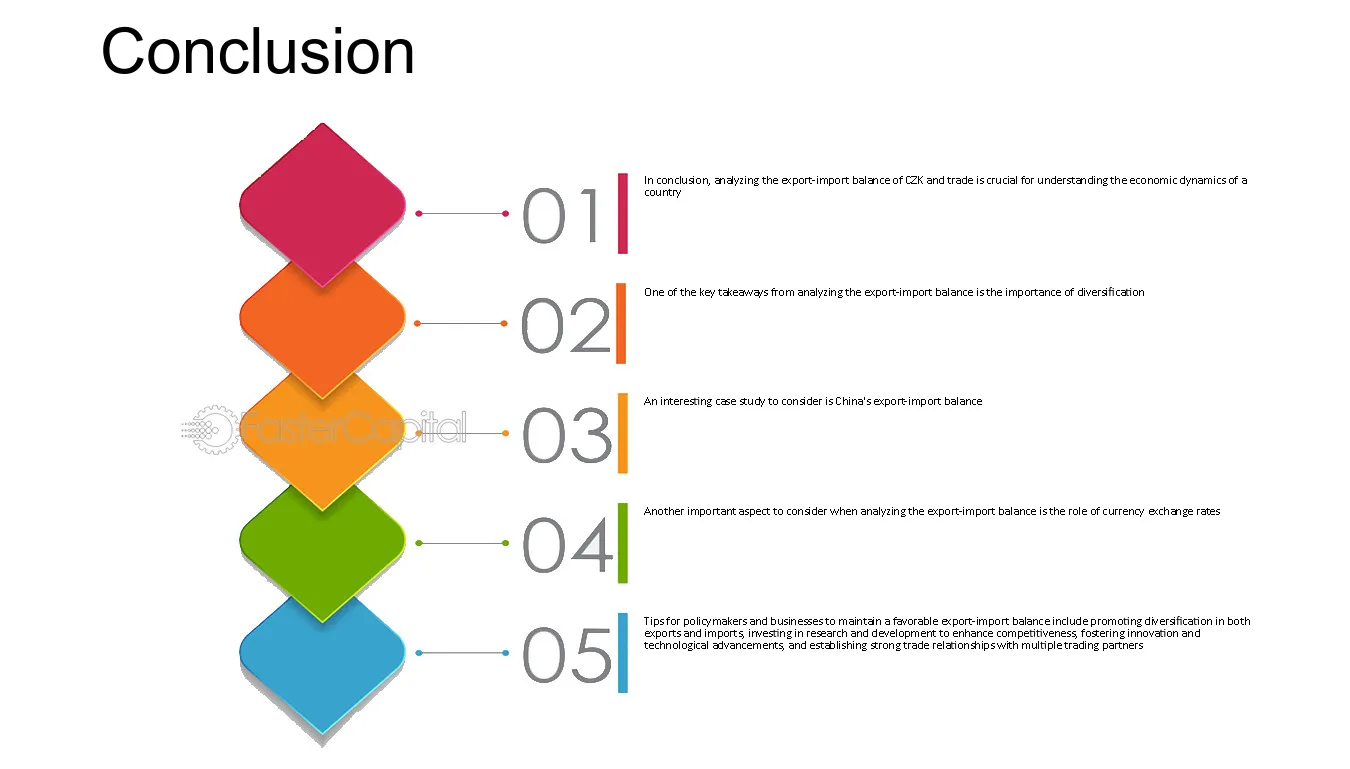 Conclusion

01

In conclusion, analyzing the export-import balance of CZK and trade is crucial for understanding the economic dynamics of a country

02

One of the key takeaways from analyzing the export-import balance is the importance of diversification

03

An interesting case study to consider is China's export-import balance

04

Another important aspect to consider when analyzing the export-import balance is the role of currency exchange rates

05

Tips for policymakers and businesses to maintain a favorable export-import balance include promoting diversification in both exports and imports, investing in research and development to enhance competitiveness, fostering innovation and technological advancements, and establishing strong trade relationships with multiple trading partners

FasterCapital